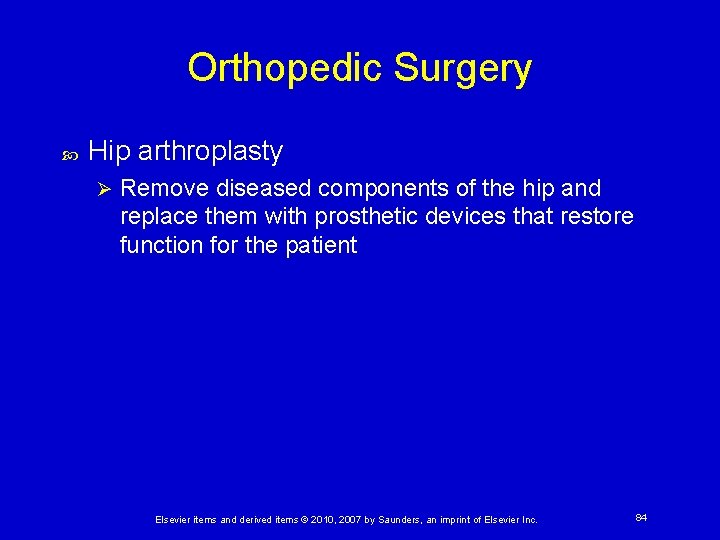 Orthopedic Surgery

Hip arthroplasty

Remove diseased components of the hip and replace them with prosthetic devices that restore function for the patient

Elsevier items and derived items © 2010, 2007 by Saunders, an imprint of Elsevier Inc.

84